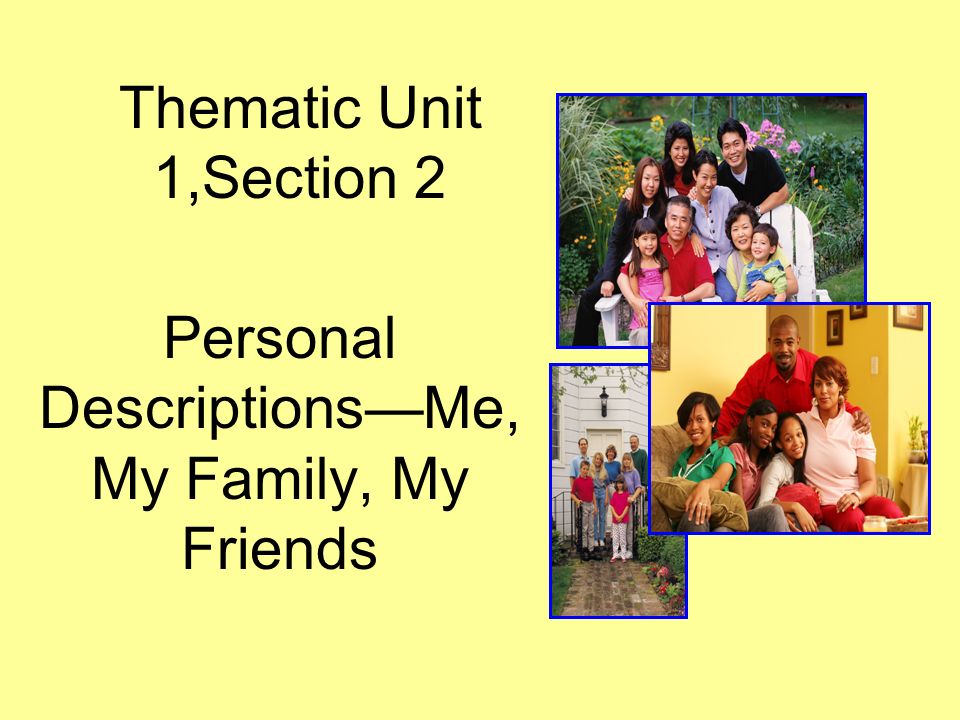 Thematic Unit 1,Section 2

Personal Descriptions—Me, My Family, My Friends